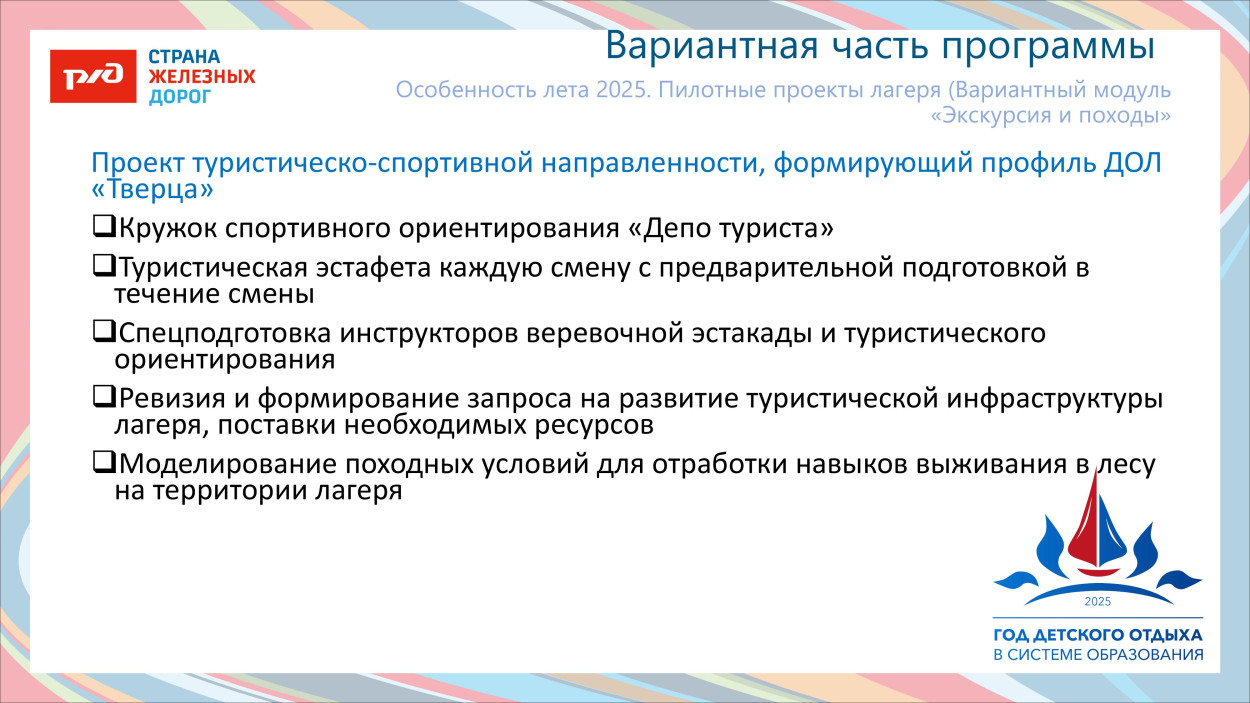 РЖД
СТРАНА ЖЕЛЕЗНЫХ ДОРОГ

Вариантная часть программы

Особенность лета 2025. Пилотные проекты лагеря (Вариантный модуль «Экскурсия и походы»

Проект туристическо-спортивной направленности, формирующий профиль ДОЛ «Тверца»

❑Кружок спортивного ориентирования «Депо туриста»

❑Туристическая эстафета каждую смену с предварительной подготовкой в течение смены

❑Спецподготовка инструкторов веревочной эстакады и туристического ориентирования

❑Ревизия и формирование запроса на развитие туристической инфраструктуры лагеря, поставки необходимых ресурсов

❑Моделирование походных условий для отработки навыков выживания в лесу на территории лагеря

2025
ГОД ДЕТСКОГО ОТДЫХА
В СИСТЕМЕ ОБРАЗОВАНИЯ